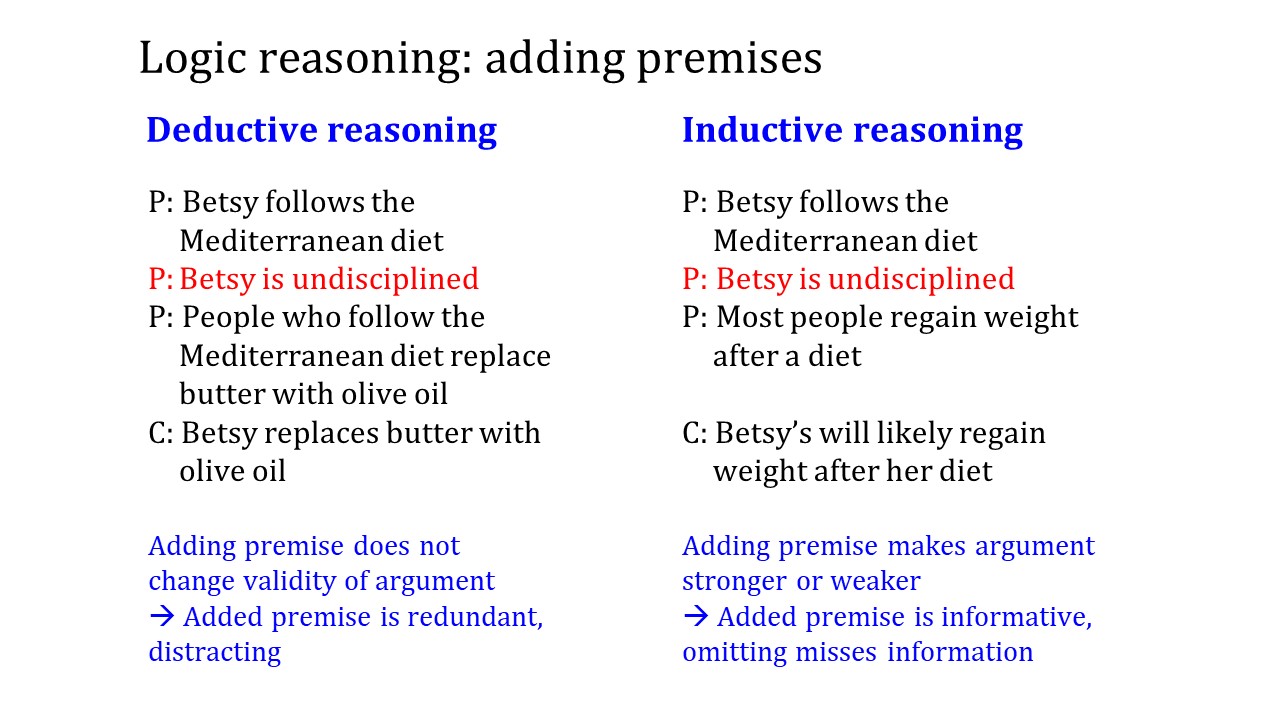 Logic reasoning: adding premises

Deductive reasoning

P: Betsy follows the Mediterranean diet
P: Betsy is undisciplined
P: People who follow the Mediterranean diet replace butter with olive oil
C: Betsy replaces butter with olive oil

Adding premise does not change validity of argument
→ Added premise is redundant, distracting

Inductive reasoning

P: Betsy follows the Mediterranean diet
P: Betsy is undisciplined
P: Most people regain weight after a diet

C: Betsy's will likely regain weight after her diet

Adding premise makes argument stronger or weaker
→ Added premise is informative, omitting misses information